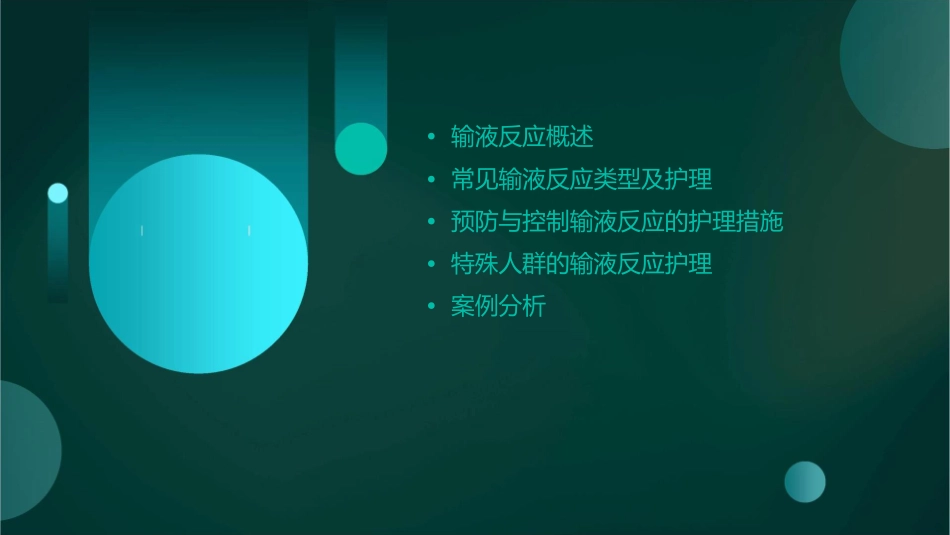 • 输液反应概述
• 常见输液反应类型及护理
• 预防与控制输液反应的护理措施
• 特殊人群的输液反应护理
• 案例分析